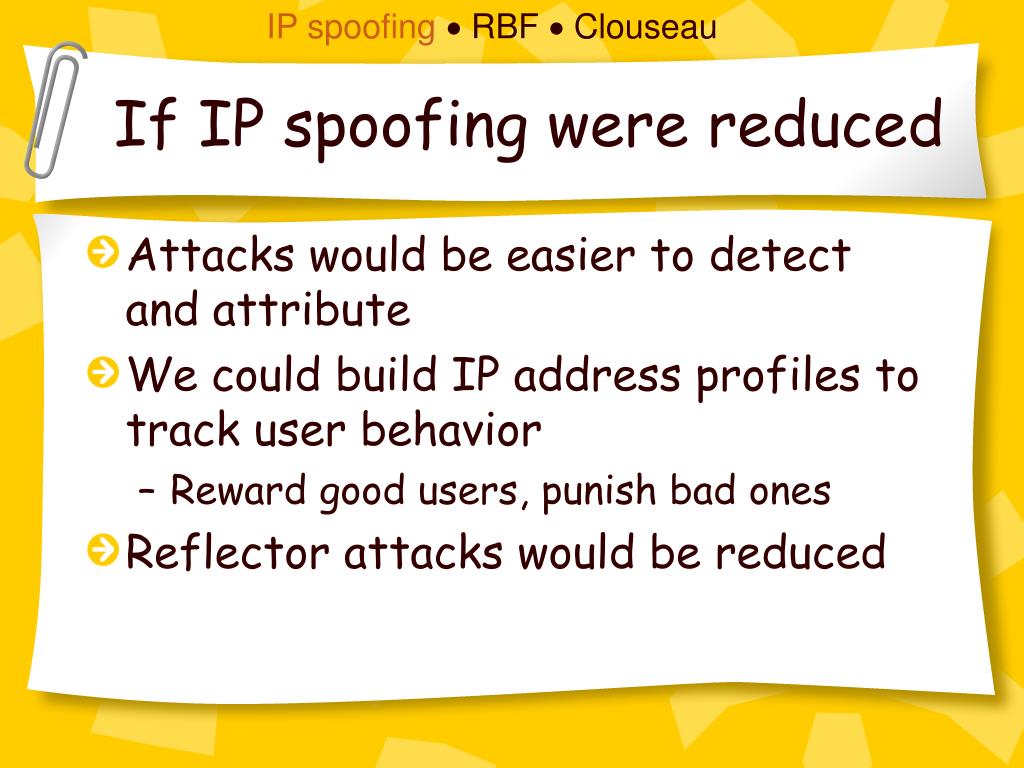 IP spoofing • RBF • Clouseau

If IP spoofing were reduced

Attacks would be easier to detect and attribute

We could build IP address profiles to track user behavior

– Reward good users, punish bad ones

Reflector attacks would be reduced